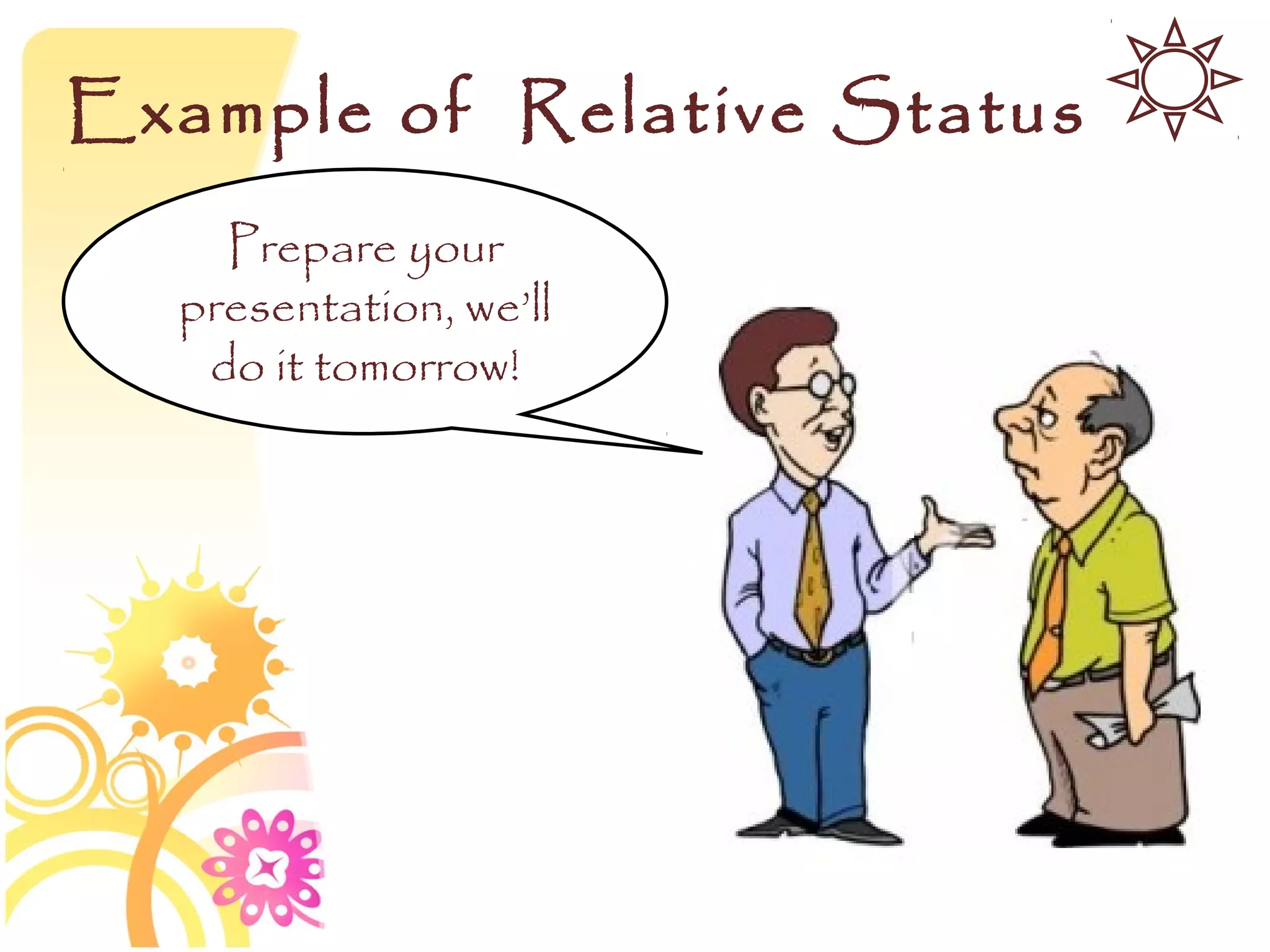 Example of Relative Status

Prepare your presentation, we'll do it tomorrow!